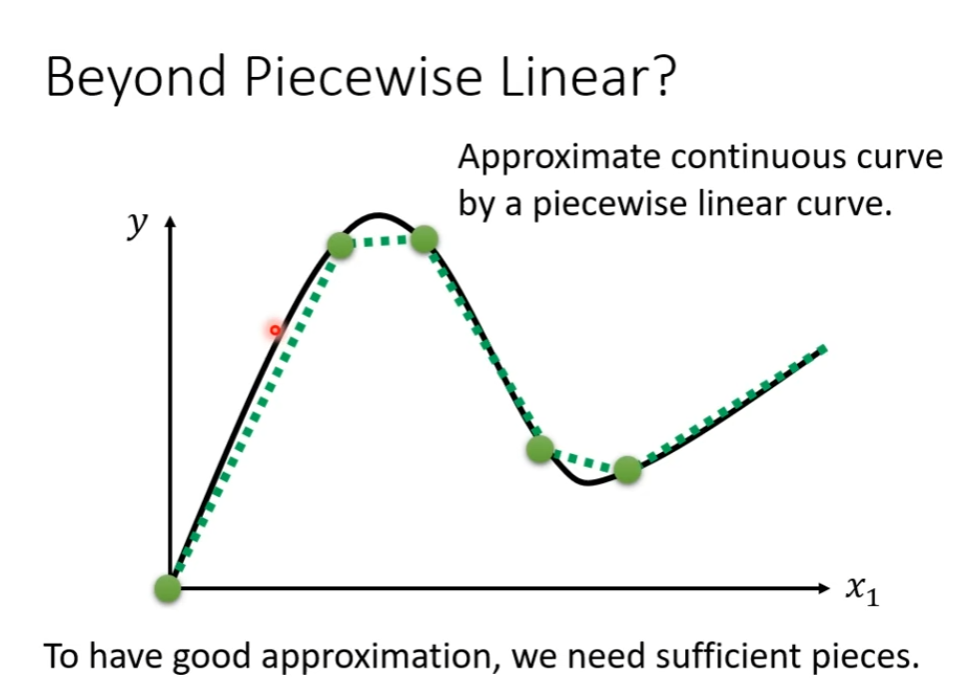 Beyond Piecewise Linear?

Approximate continuous curve by a piecewise linear curve.

$y$

$x_1$

To have good approximation, we need sufficient pieces.